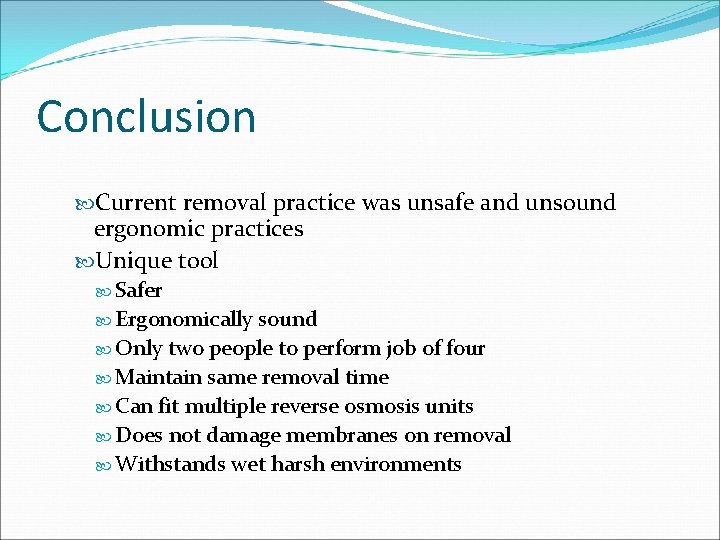 Conclusion

Current removal practice was unsafe and unsound ergonomic practices

Unique tool

Safer

Ergonomically sound

Only two people to perform job of four

Maintain same removal time

Can fit multiple reverse osmosis units

Does not damage membranes on removal

Withstands wet harsh environments